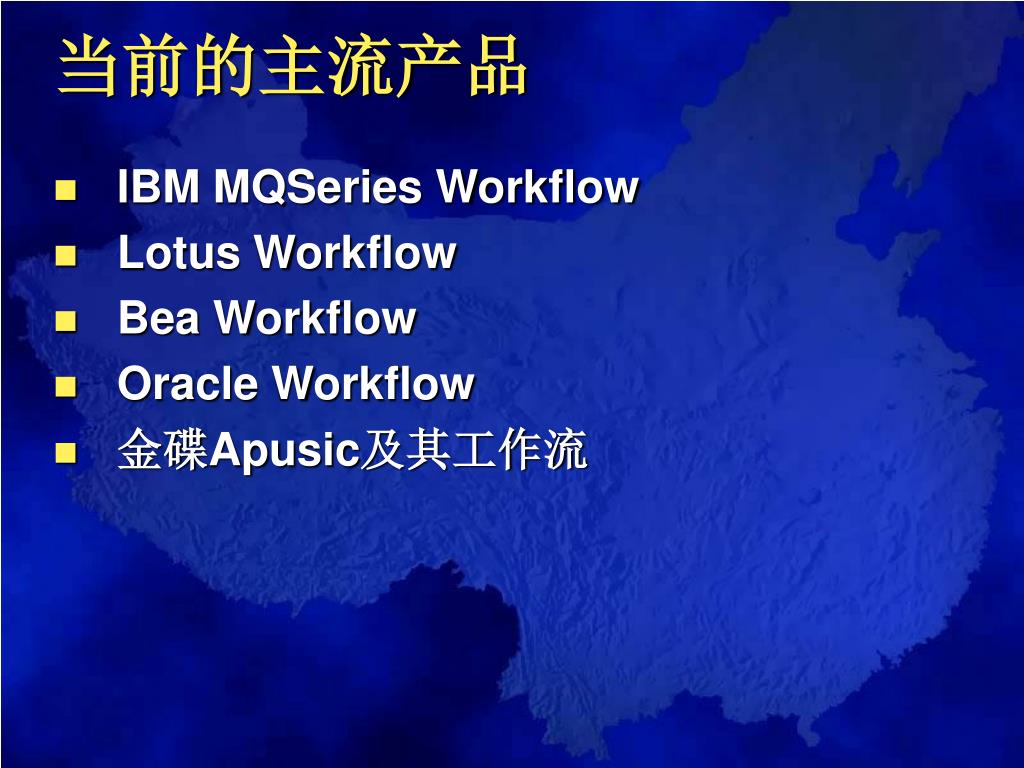 当前的主流产品

- IBM MQSeries Workflow
- Lotus Workflow
- Bea Workflow
- Oracle Workflow
- 金碟Apusic及其工作流